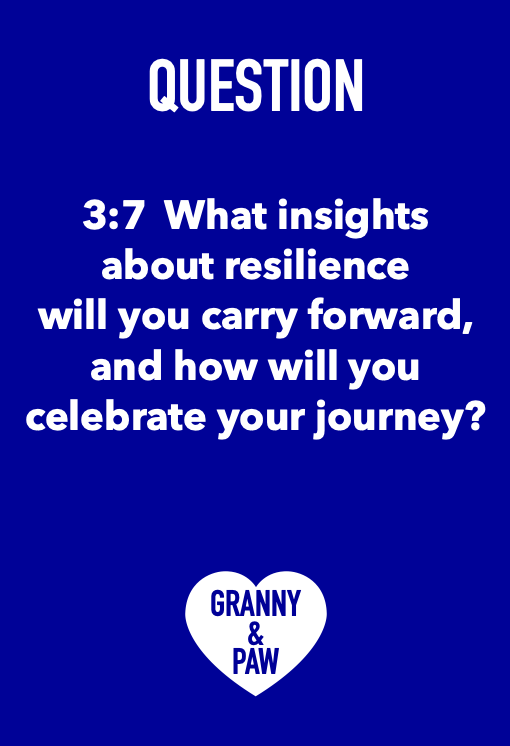 QUESTION

3:7 What insights about resilience will you carry forward, and how will you celebrate your journey?

GRANNY & PAW